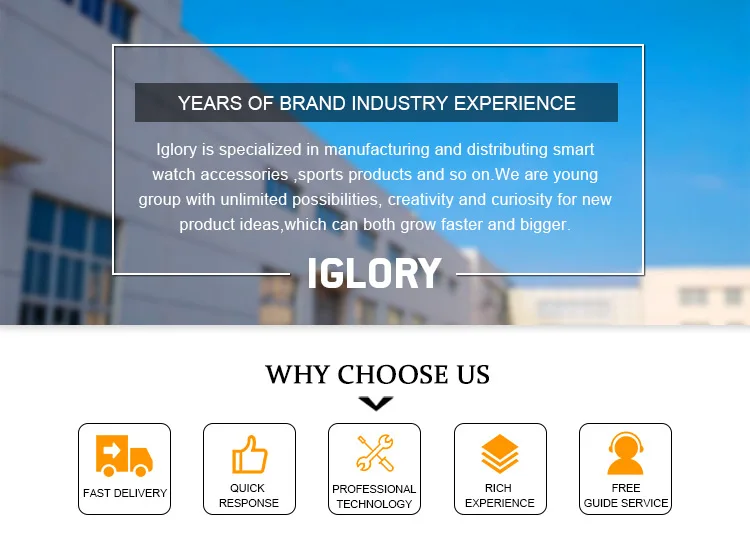 YEARS OF BRAND INDUSTRY EXPERIENCE

Iglory is specialized in manufacturing and distributing smart watch accessories ,sports products and so on.We are young group with unlimited possibilities, creativity and curiosity for new product ideas,which can both grow faster and bigger.

IGLORY

WHY CHOOSE US

FAST DELIVERY

QUICK RESPONSE

PROFESSIONAL TECHNOLOGY

RICH EXPERIENCE

FREE GUIDE SERVICE